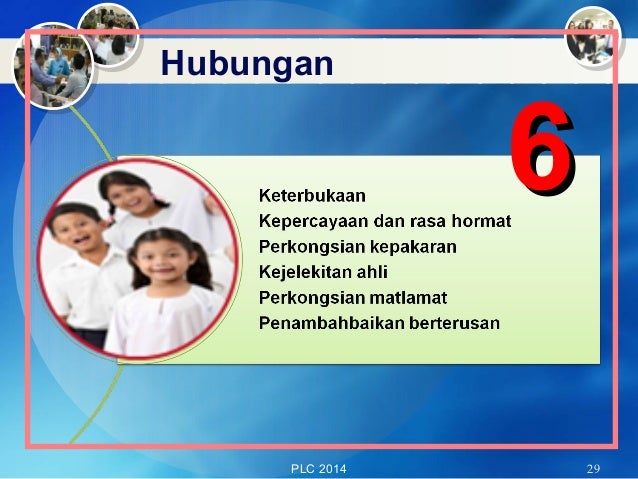 Hubungan

6

Keterbukaan
Kepercayaan dan rasa hormat
Perkongsian kepakaran
Kejelekitan ahli
Perkongsian matlamat
Penambahbaikan berterusan

PLC 2014

29